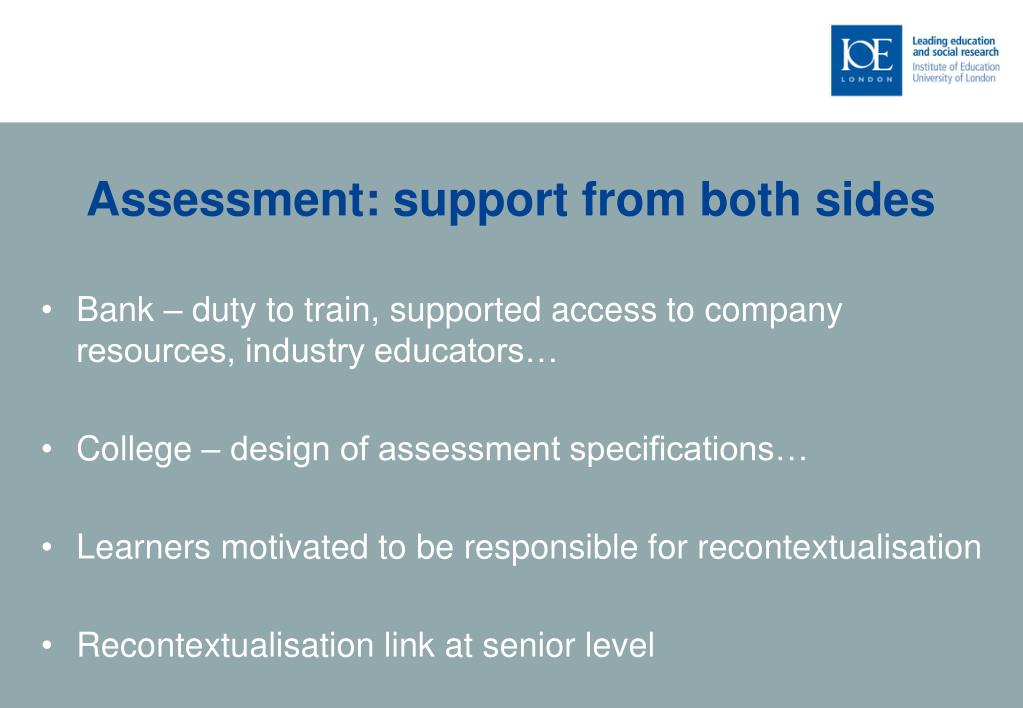 IOE
LONDON

Leading education and social research
Institute of Education
University of London

Assessment: support from both sides

• Bank – duty to train, supported access to company resources, industry educators…

• College – design of assessment specifications…

• Learners motivated to be responsible for recontextualisation

• Recontextualisation link at senior level